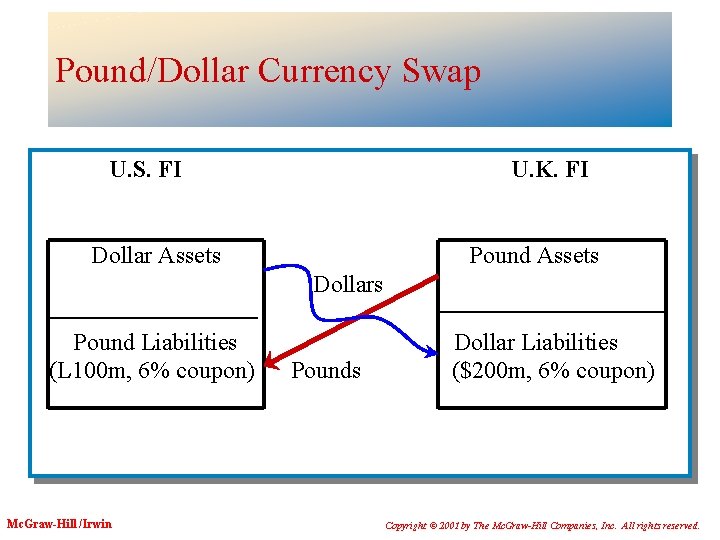 Pound/Dollar Currency Swap

U.S. FI

U.K. FI

Dollar Assets

Pound Liabilities (L100m, 6% coupon)

Dollars

Pounds

Pound Assets

Dollar Liabilities ($200m, 6% coupon)

McGraw-Hill/Irwin

Copyright © 2001 by The McGraw-Hill Companies, Inc. All rights reserved.